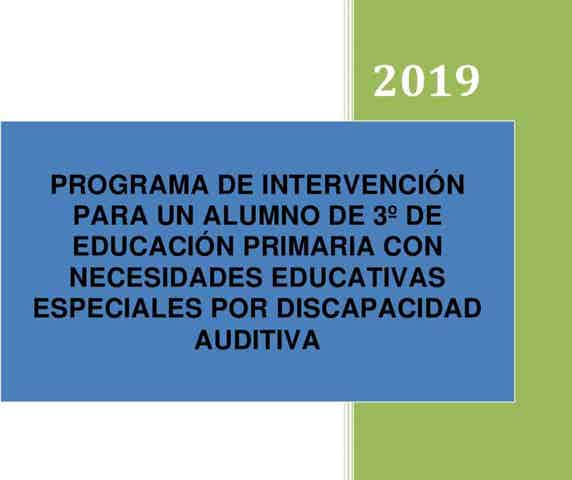 2019

PROGRAMA DE INTERVENCIÓN PARA UN ALUMNO DE 3º DE EDUCACIÓN PRIMARIA CON NECESIDADES EDUCATIVAS ESPECIALES POR DISCAPACIDAD AUDITIVA